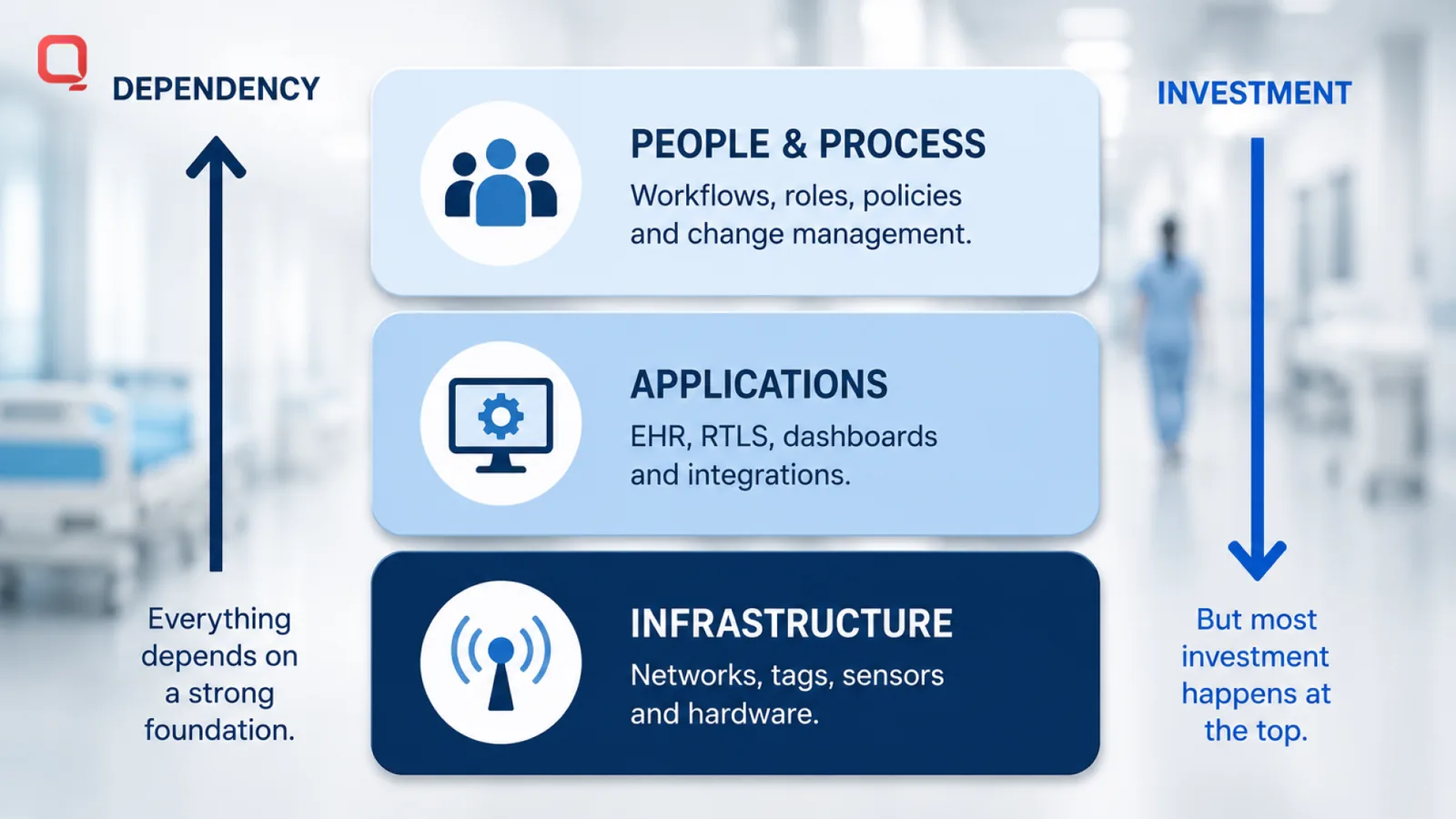 DEPENDENCY

Everything depends on a strong foundation.

PEOPLE & PROCESS

Workflows, roles, policies and change management.

APPLICATIONS

EHR, RTLS, dashboards and integrations.

INFRASTRUCTURE

Networks, tags, sensors and hardware.

INVESTMENT

But most investment happens at the top.